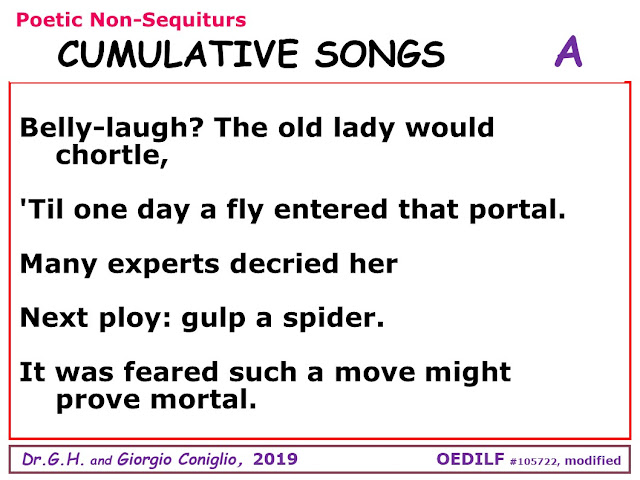 Poetic Non-Sequiturs

CUMULATIVE SONGS

A

Belly-laugh? The old lady would chortle,

'Til one day a fly entered that portal.

Many experts decried her

Next ploy: gulp a spider.

It was feared such a move might prove mortal.

Dr.G.H. and Giorgio Coniglio, 2019

OEDILF #105722, modified